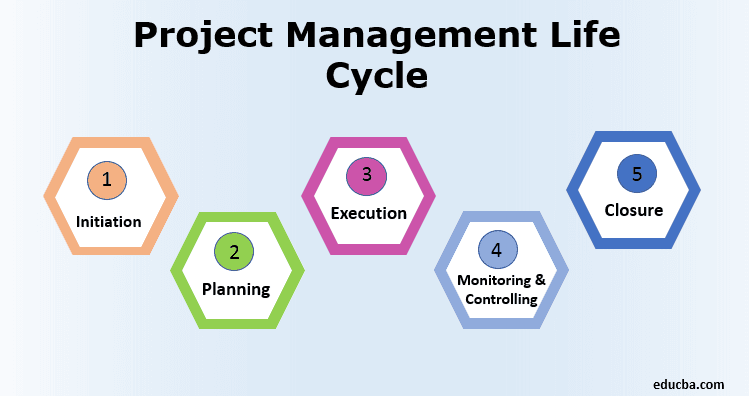 Project Management Life Cycle

1
Initiation

2
Planning

3
Execution

4
Monitoring & Controlling

5
Closure

educba.com